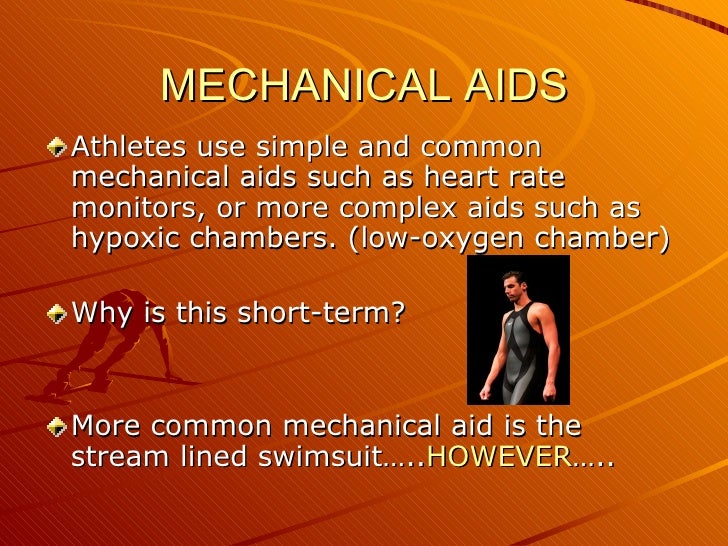 MECHANICAL AIDS

Athletes use simple and common mechanical aids such as heart rate monitors, or more complex aids such as hypoxic chambers. (low-oxygen chamber)

Why is this short-term?

More common mechanical aid is the stream lined swimsuit…..HOWEVER…..